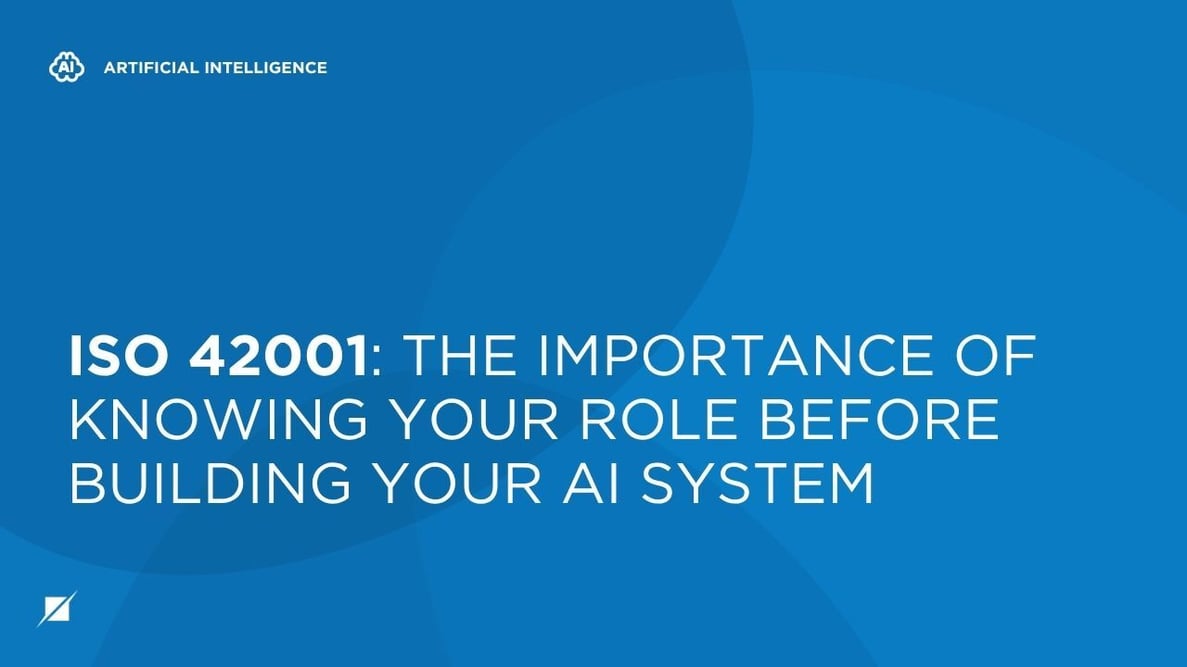 AI ARTIFICIAL INTELLIGENCE

ISO 42001: THE IMPORTANCE OF KNOWING YOUR ROLE BEFORE BUILDING YOUR AI SYSTEM